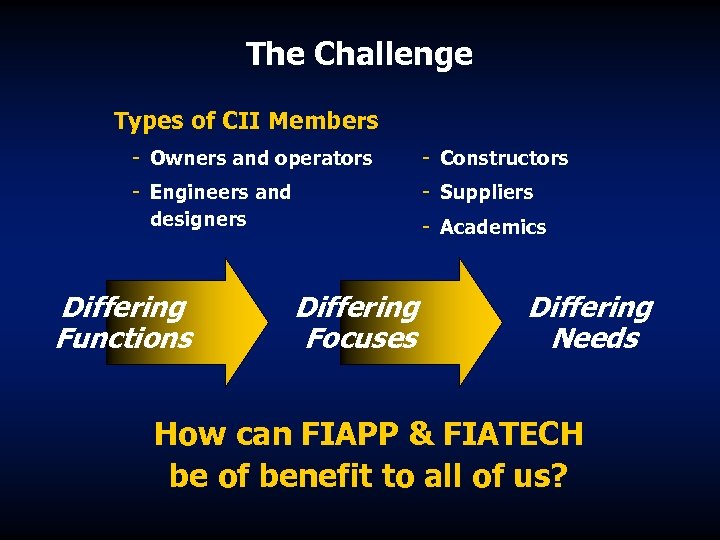 The Challenge

Types of CII Members

- Owners and operators
- Engineers and designers

- Constructors
- Suppliers
- Academics

Differing Functions

Differing Focuses

Differing Needs

How can FIAPP & FIATECH be of benefit to all of us?